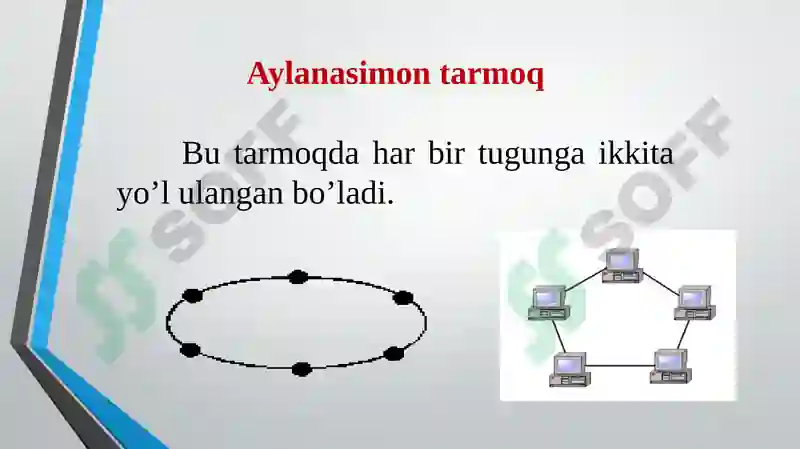 Aylanasimon tarmoq

Bu tarmoqda har bir tugunga ikkita yo’l ulangan bo’ladi.

SOFF

SOFF